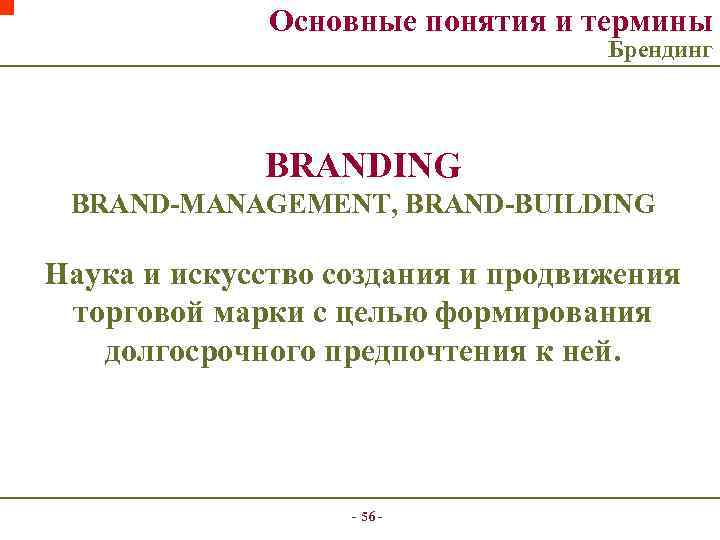 Основные понятия и термины
Брендинг

BRANDING
BRAND-MANAGEMENT, BRAND-BUILDING

Наука и искусство создания и продвижения торговой марки с целью формирования долгосрочного предпочтения к ней.

- 56 -